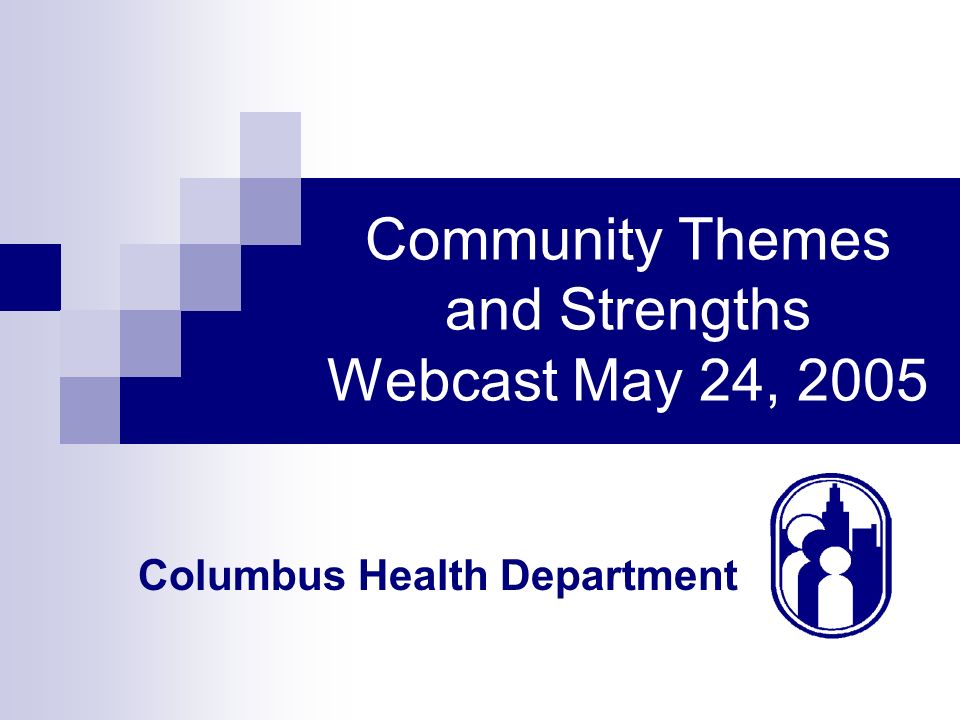 Community Themes and Strengths Webcast May 24, 2005

Columbus Health Department